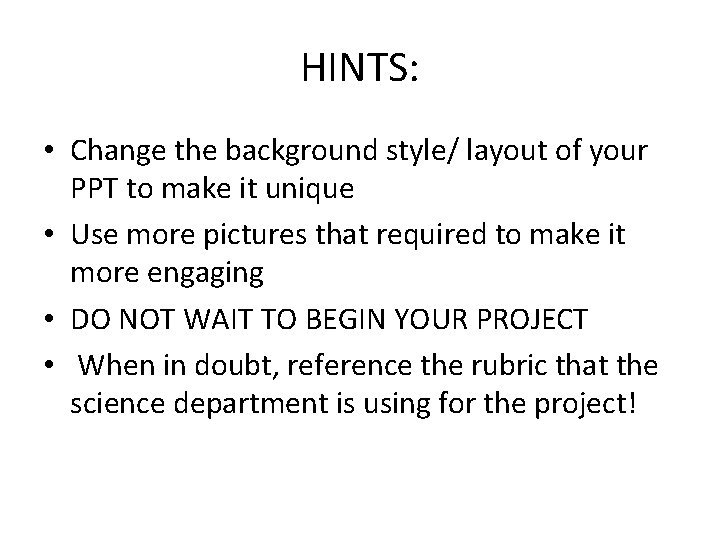 HINTS:

• Change the background style/ layout of your PPT to make it unique
• Use more pictures that required to make it more engaging
• DO NOT WAIT TO BEGIN YOUR PROJECT
• When in doubt, reference the rubric that the science department is using for the project!